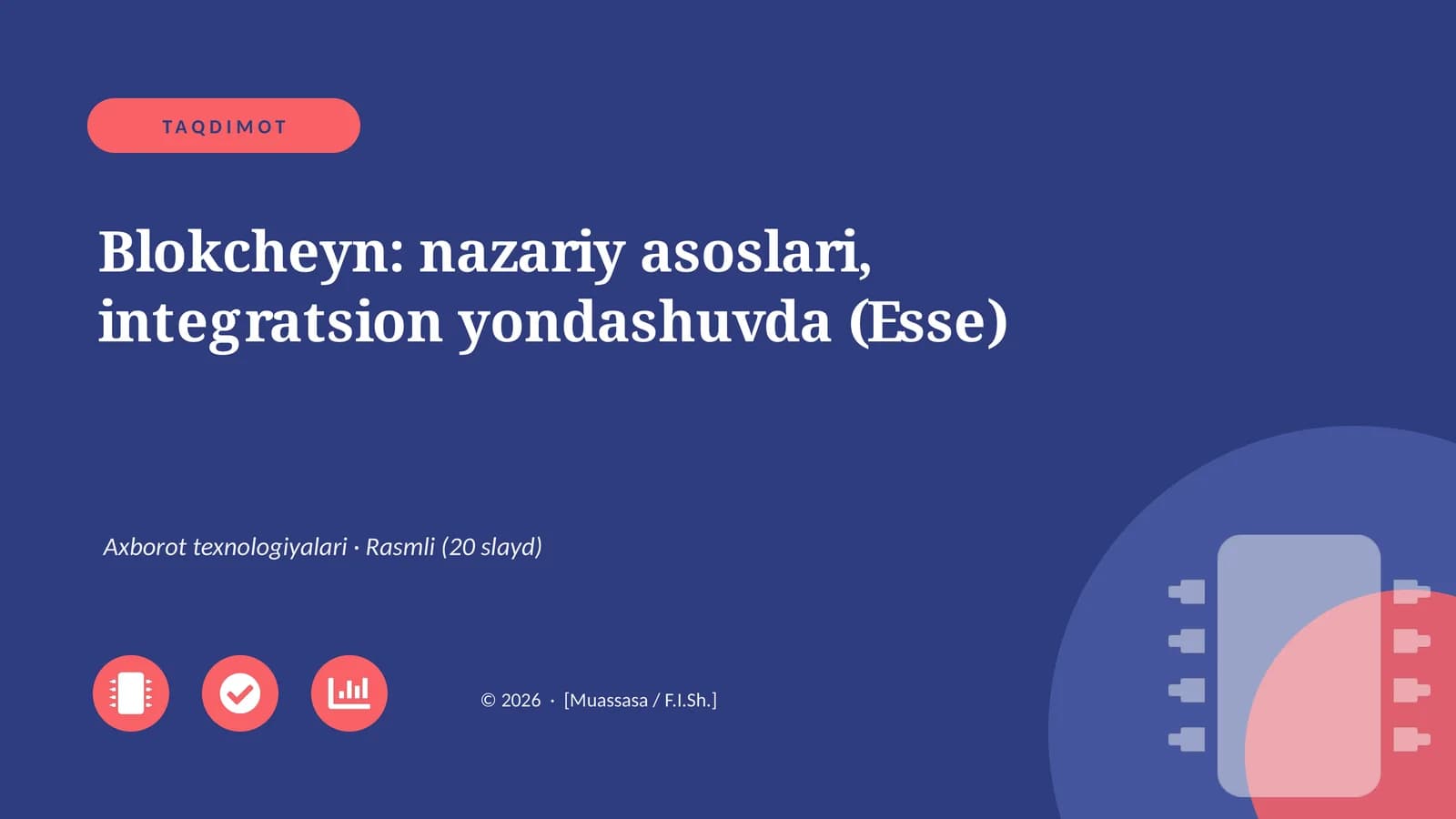 TAQDIMOT

Blokcheyn: nazariy asoslari, integratsion yondashuvda (Esse)

Axborot texnologiyalari · Rasmli (20 slayd)

© 2026 · [Muassasa / F.I.Sh.]